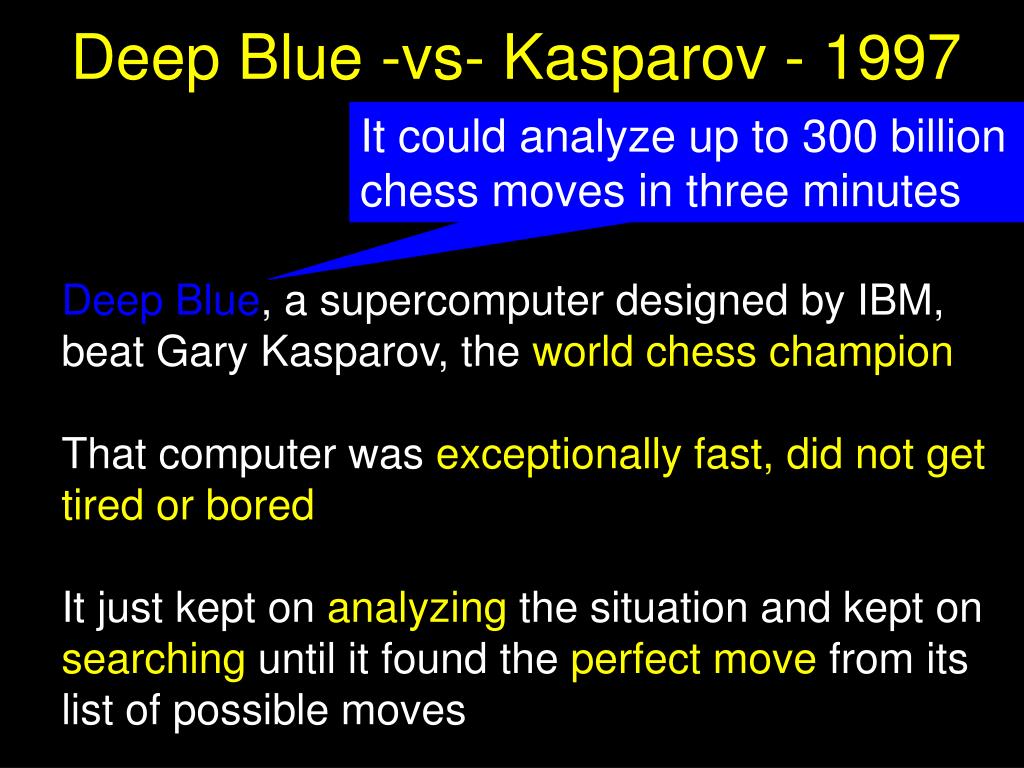 Deep Blue -vs- Kasparov - 1997

It could analyze up to 300 billion chess moves in three minutes

Deep Blue, a supercomputer designed by IBM, beat Gary Kasparov, the world chess champion

That computer was exceptionally fast, did not get tired or bored

It just kept on analyzing the situation and kept on searching until it found the perfect move from its list of possible moves